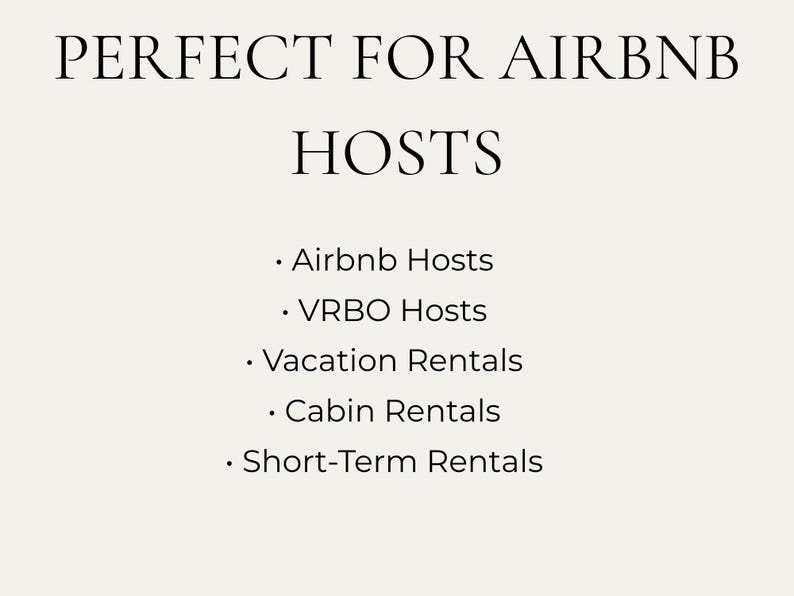 PERFECT FOR AIRBNB HOSTS

• Airbnb Hosts
• VRBO Hosts
• Vacation Rentals
• Cabin Rentals
• Short-Term Rentals